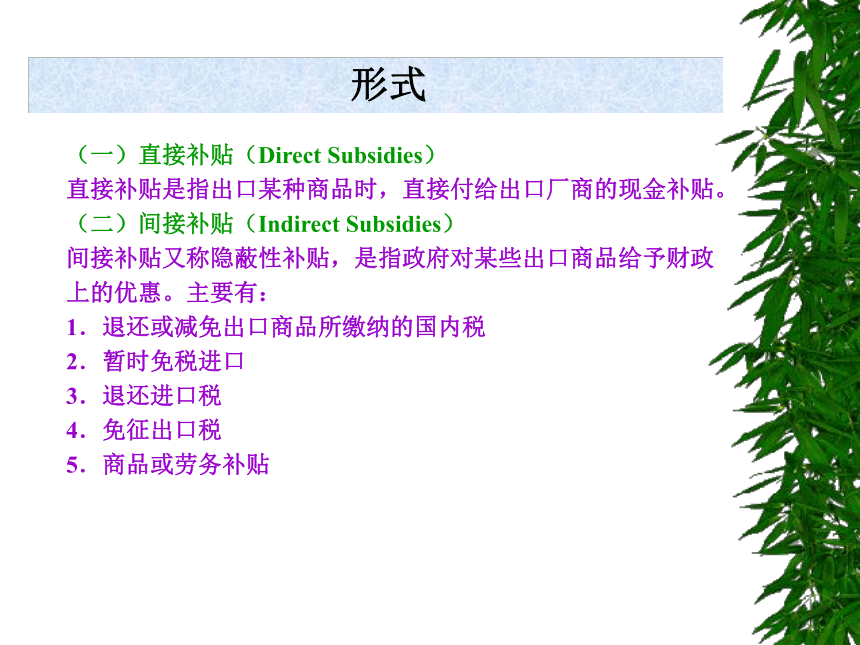 形式

（一）直接补贴（Direct Subsidies）

直接补贴是指出口某种商品时，直接付给出口厂商的现金补贴。

（二）间接补贴（Indirect Subsidies）

间接补贴又称隐蔽性补贴，是指政府对某些出口商品给予财政上的优惠。主要有：

1．退还或减免出口商品所缴纳的国内税

2．暂时免税进口

3．退还进口税

4．免征出口税

5．商品或劳务补贴